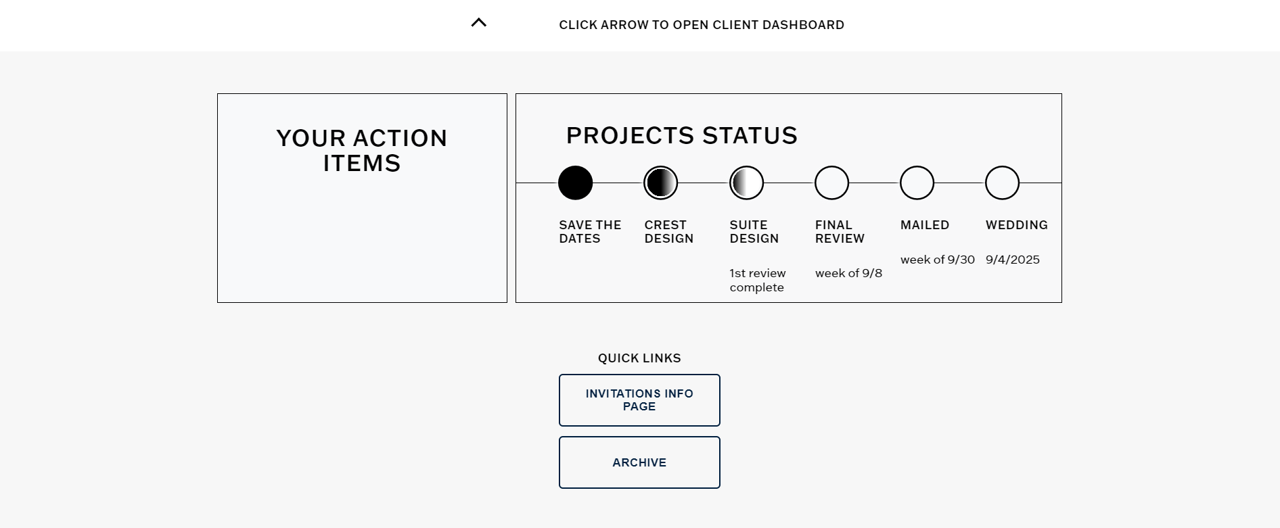 CLICK ARROW TO OPEN CLIENT DASHBOARD

YOUR ACTION ITEMS

PROJECTS STATUS

SAVE THE DATES

CREST DESIGN

SUITE DESIGN
1st review complete

FINAL REVIEW
week of 9/8

MAILED
week of 9/30

WEDDING
9/4/2025

QUICK LINKS

INVITATIONS INFO PAGE

ARCHIVE